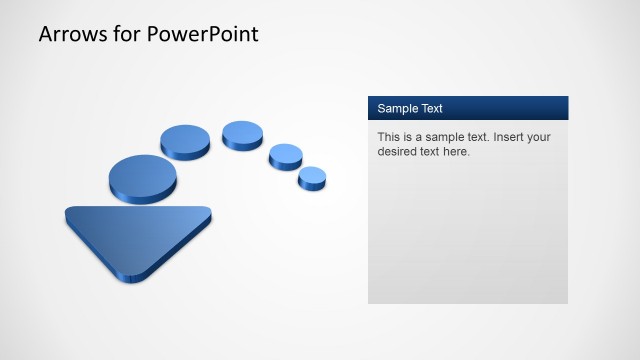 Arrows for PowerPoint

Sample Text

This is a sample text. Insert your desired text here.